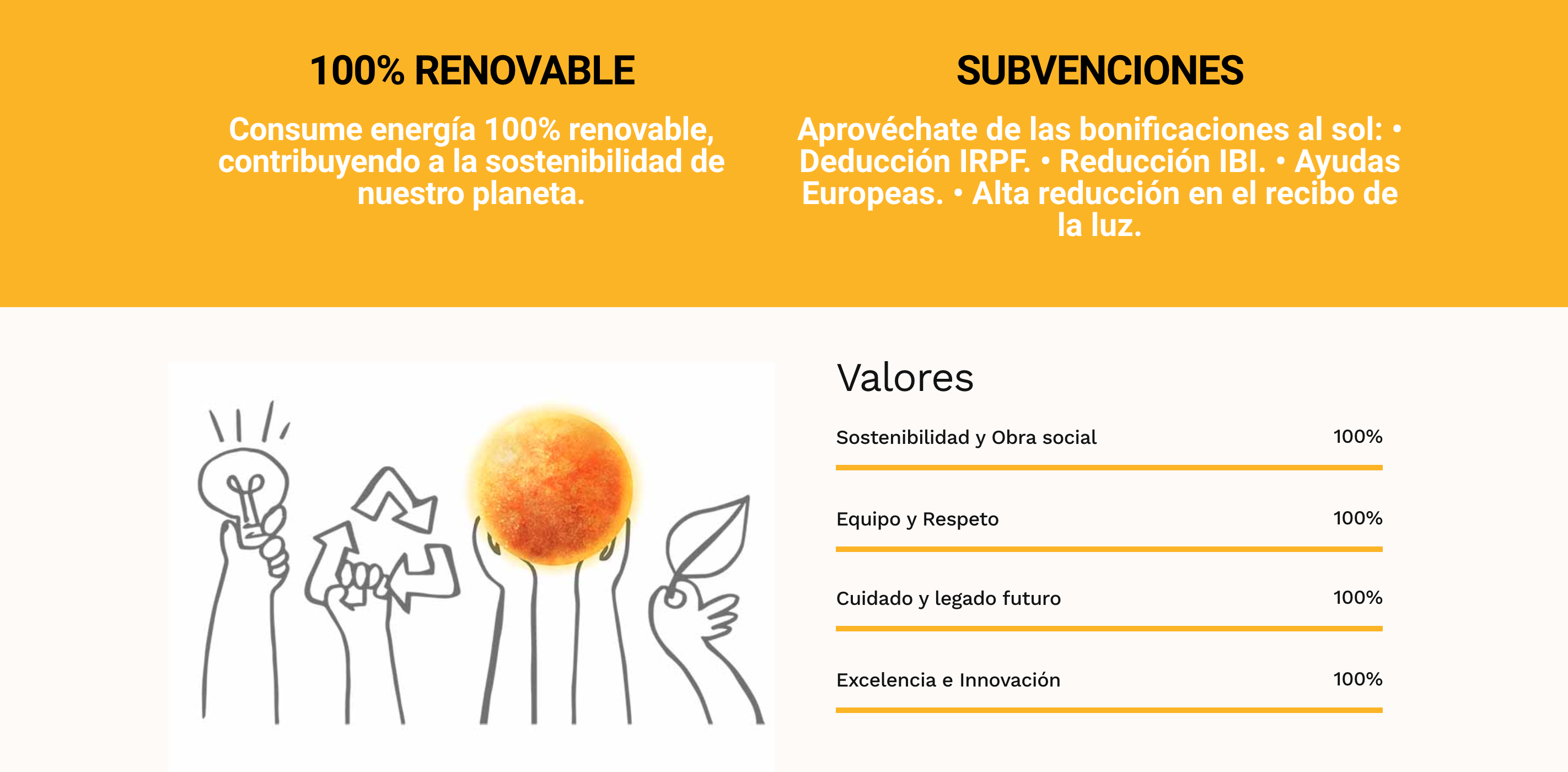 100% RENOVABLE

Consume energía 100% renovable, contribuyendo a la sostenibilidad de nuestro planeta.

SUBVENCIONES

Aprovéchate de las bonificaciones al sol: • Deducción IRPF. • Reducción IBI. • Ayudas Europeas. • Alta reducción en el recibo de la luz.

Valores

Sostenibilidad y Obra social 100%

Equipo y Respeto 100%

Cuidado y legado futuro 100%

Excelencia e Innovación 100%